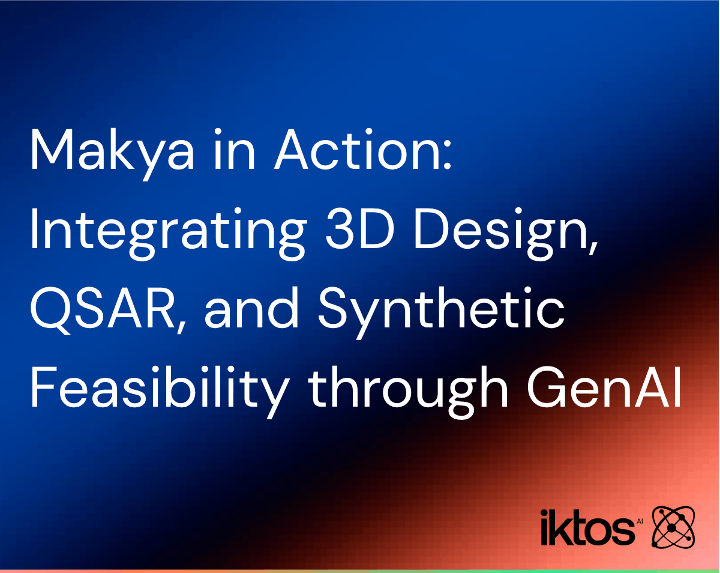 Makya in Action: Integrating 3D Design, QSAR, and Synthetic Feasibility through GenAI

iktos AI